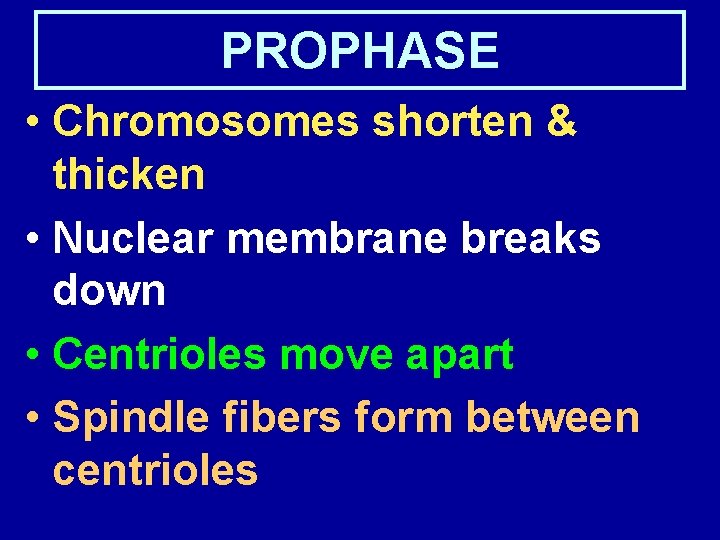 PROPHASE

• Chromosomes shorten & thicken

• Nuclear membrane breaks down

• Centrioles move apart

• Spindle fibers form between centrioles